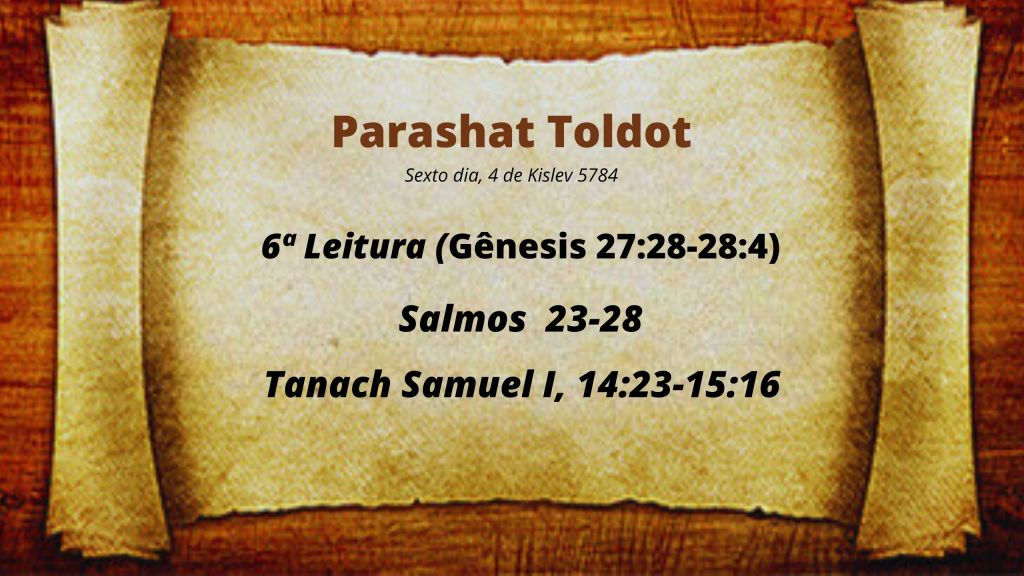 Parashat Toldot

Sexto dia, 4 de Kislev 5784

6ª Leitura (Gênesis 27:28-28:4)

Salmos 23-28

Tanach Samuel I, 14:23-15:16